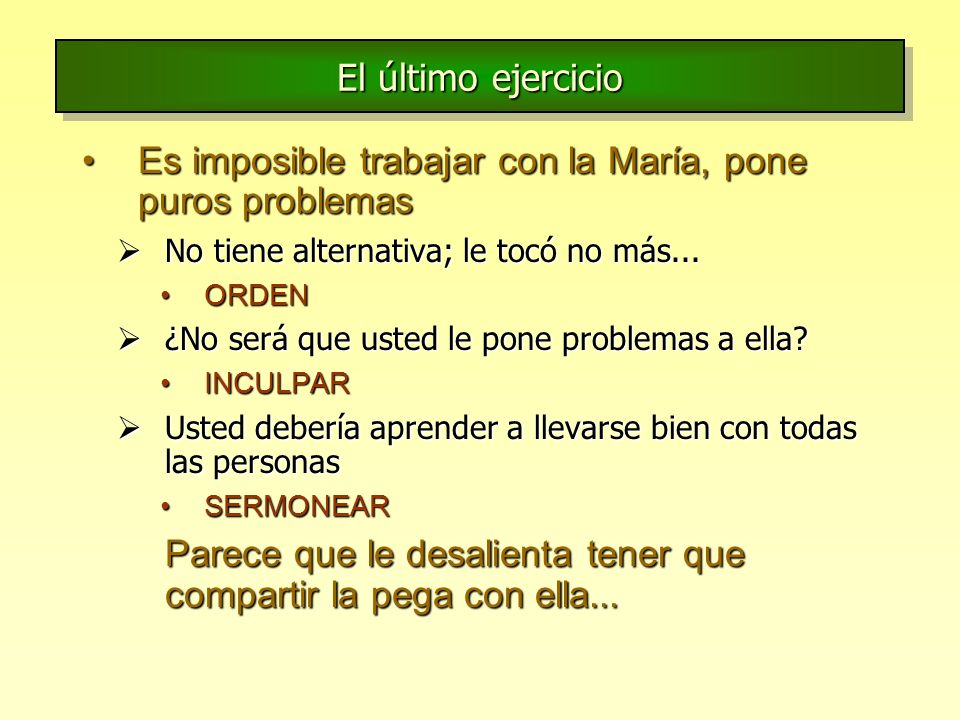 El último ejercicio

• Es imposible trabajar con la María, pone puros problemas

➢ No tiene alternativa; le tocó no más...

• ORDEN

➢ ¿No será que usted le pone problemas a ella?

• INCULPAR

➢ Usted debería aprender a llevarse bien con todas las personas

• SERMONEAR

Parece que le desalienta tener que compartir la pega con ella...